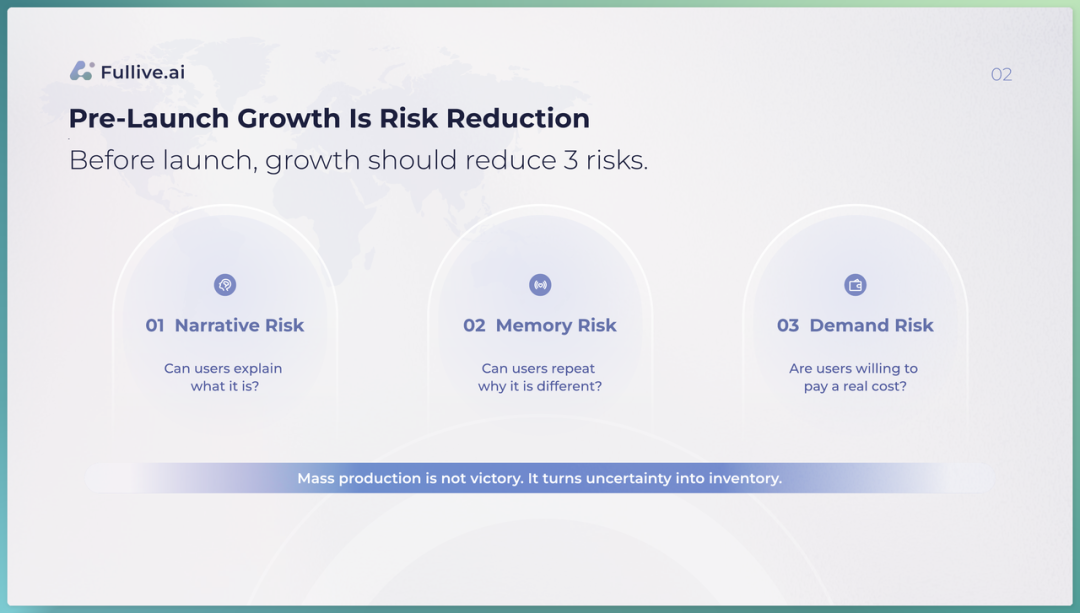 Fullive.ai

02

Pre-Launch Growth Is Risk Reduction

Before launch, growth should reduce 3 risks.

01 Narrative Risk

Can users explain what it is?

02 Memory Risk

Can users repeat why it is different?

03 Demand Risk

Are users willing to pay a real cost?

Mass production is not victory. It turns uncertainty into inventory.